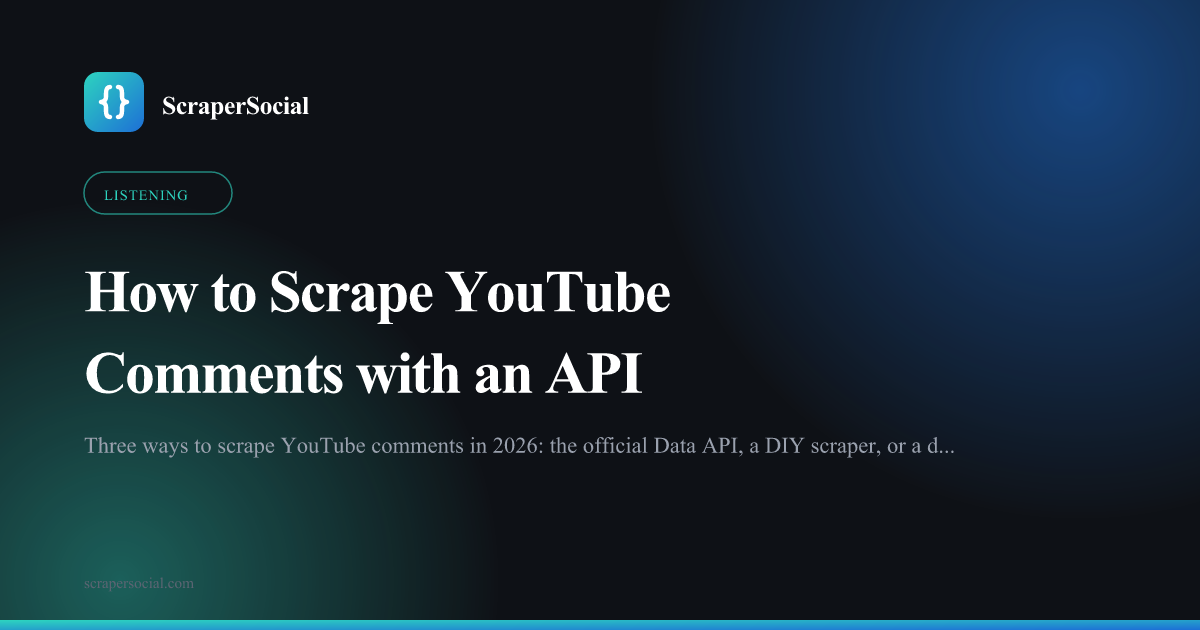 {}
ScraperSocial

LISTENING

How to Scrape YouTube Comments with an API

Three ways to scrape YouTube comments in 2026: the official Data API, a DIY scraper, or a d...

scrapersocial.com